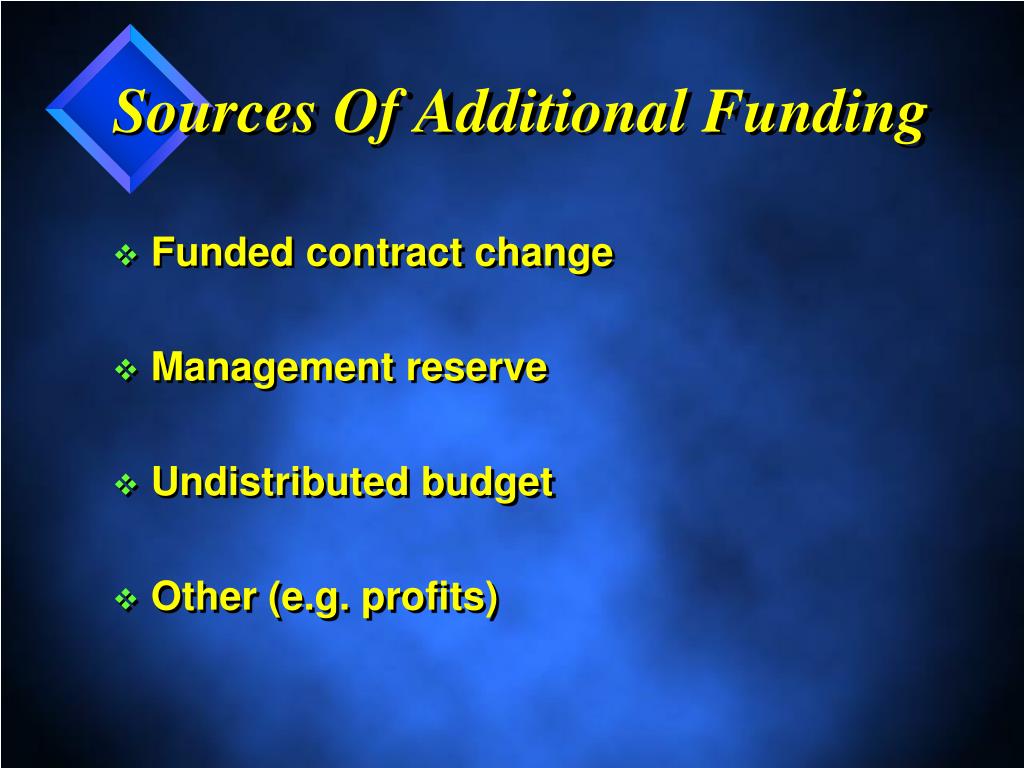 Sources Of Additional Funding

❖ Funded contract change

❖ Management reserve

❖ Undistributed budget

❖ Other (e.g. profits)